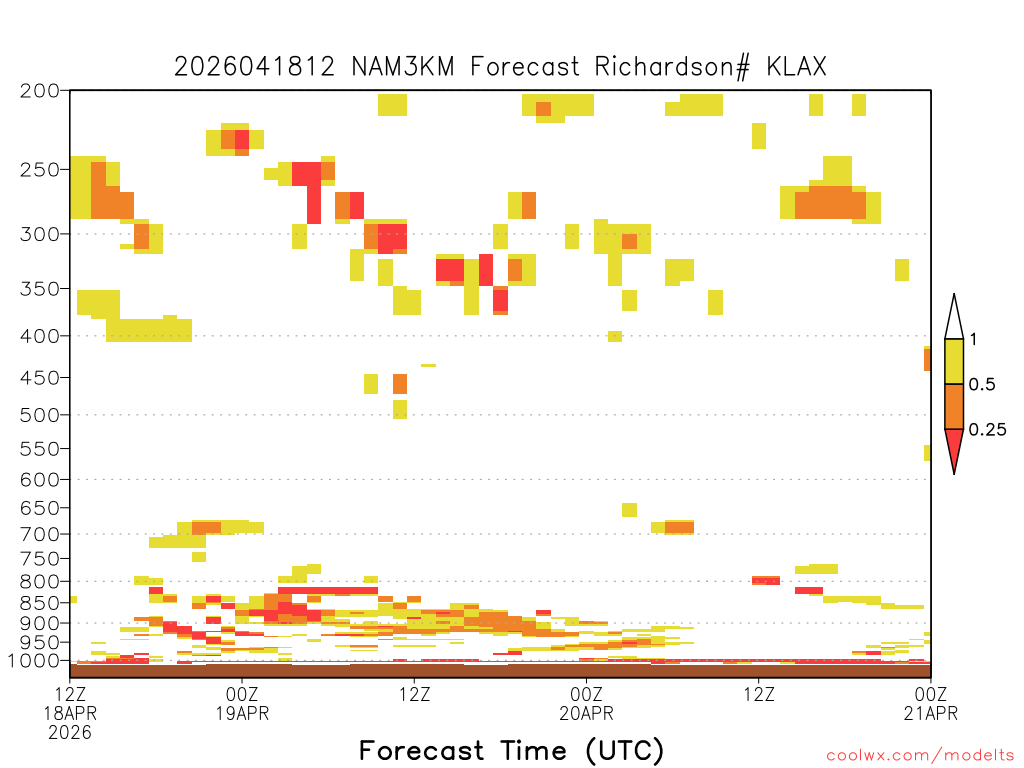 2026041812 NAM3KM Forecast Richardson# KLAX

200
250
300
350
400
450
500
550
600
650
700
750
800
850
900
950
1000

1
0.5
0.25

12Z 18APR 2026
00Z 19APR
12Z
00Z 20APR
12Z
00Z 21APR

Forecast Time (UTC)

coolwx.com/modelts